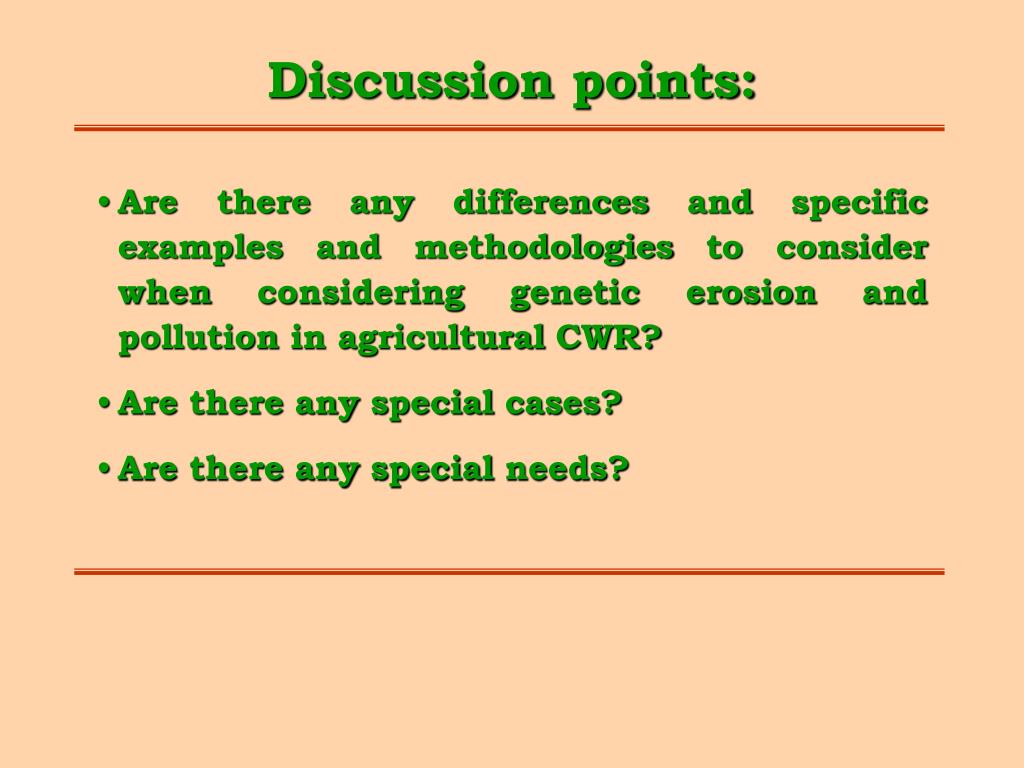 Discussion points:

• Are there any differences and specific examples and methodologies to consider when considering genetic erosion and pollution in agricultural CWR?

• Are there any special cases?

• Are there any special needs?